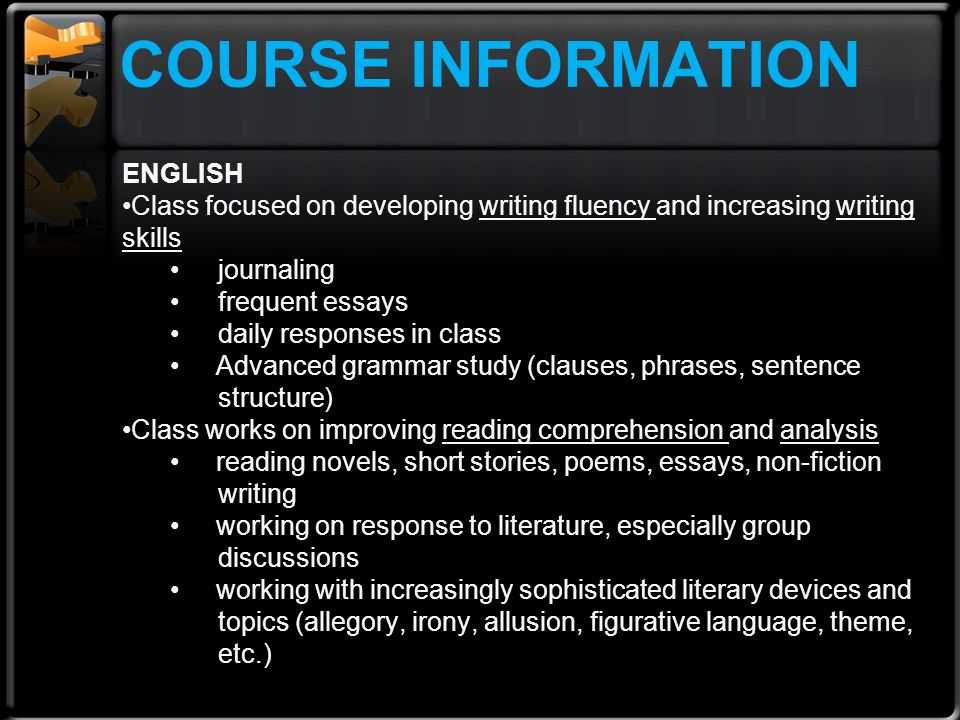 COURSE INFORMATION

ENGLISH

•Class focused on developing writing fluency and increasing writing skills

• journaling
• frequent essays
• daily responses in class
• Advanced grammar study (clauses, phrases, sentence structure)

•Class works on improving reading comprehension and analysis

• reading novels, short stories, poems, essays, non-fiction writing
• working on response to literature, especially group discussions
• working with increasingly sophisticated literary devices and topics (allegory, irony, allusion, figurative language, theme, etc.)